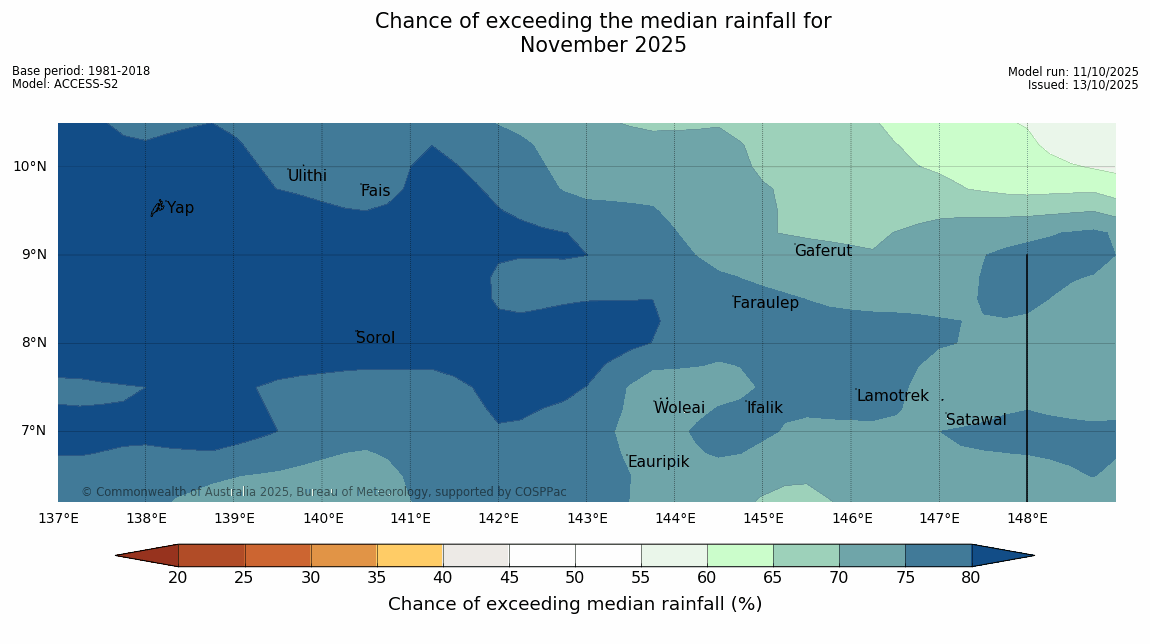 Chance of exceeding the median rainfall for
November 2025

Base period: 1981-2018
Model: ACCESS-S2

Model run: 11/10/2025
Issued: 13/10/2025

10°N
9°N
8°N
7°N

Ulithi
Pais
Yap
Gaferut
Faraulep
Sorol
Lamotrek
Woleai
Ifalik
Satawal
Eauripik

© Commonwealth of Australia 2025, Bureau of Meteorology, supported by COSPPac

137°E 138°E 139°E 140°E 141°E 142°E 143°E 144°E 145°E 146°E 147°E 148°E

20 25 30 35 40 45 50 55 60 65 70 75 80

Chance of exceeding median rainfall (%)